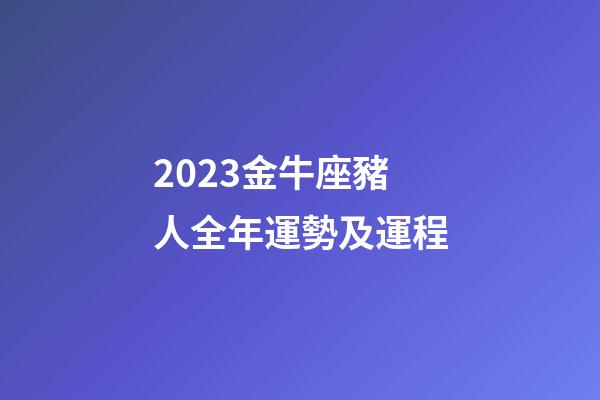 2023金牛座豬人全年運勢及運程